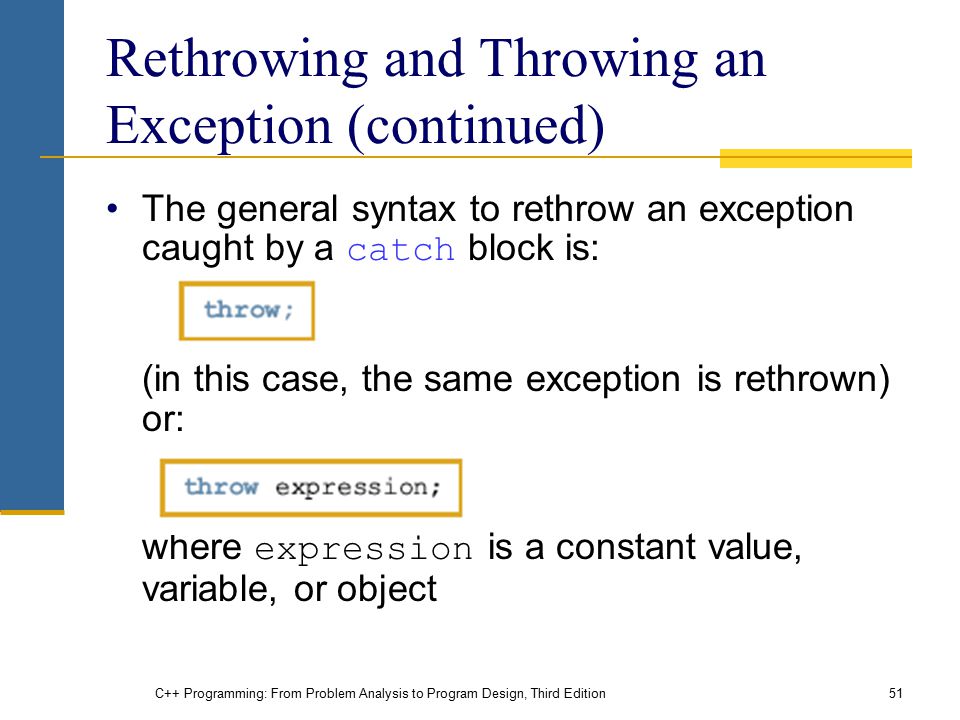 Rethrowing and Throwing an Exception (continued)

• The general syntax to rethrow an exception caught by a catch block is:

throw;

(in this case, the same exception is rethrown) or:

throw expression;

where expression is a constant value, variable, or object

C++ Programming: From Problem Analysis to Program Design, Third Edition

51